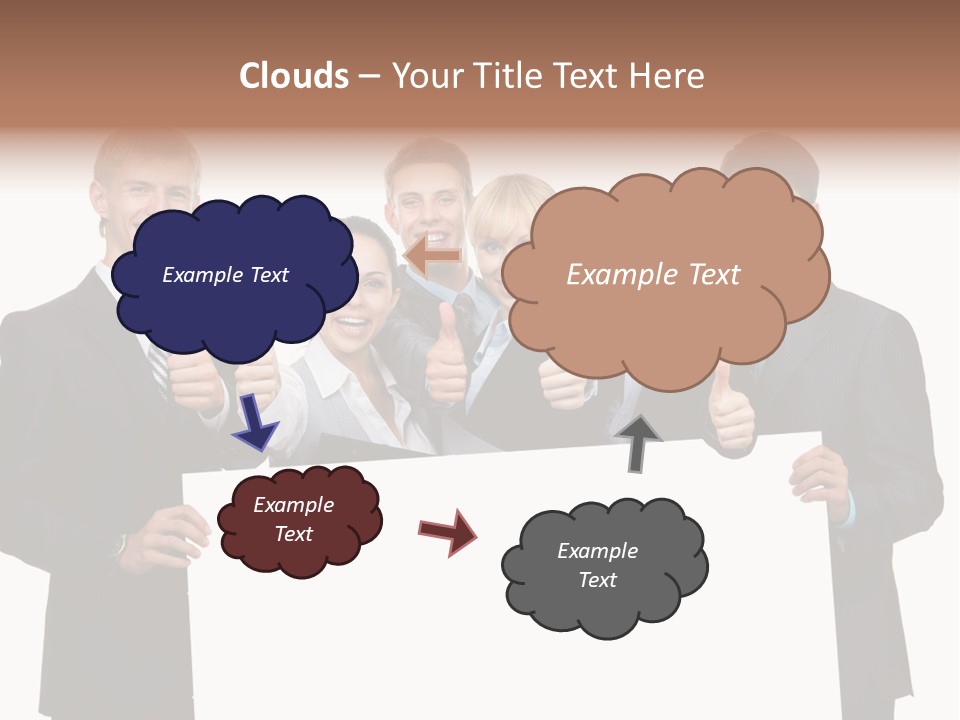 Clouds – Your Title Text Here

Example Text

Example Text

Example Text

Example Text